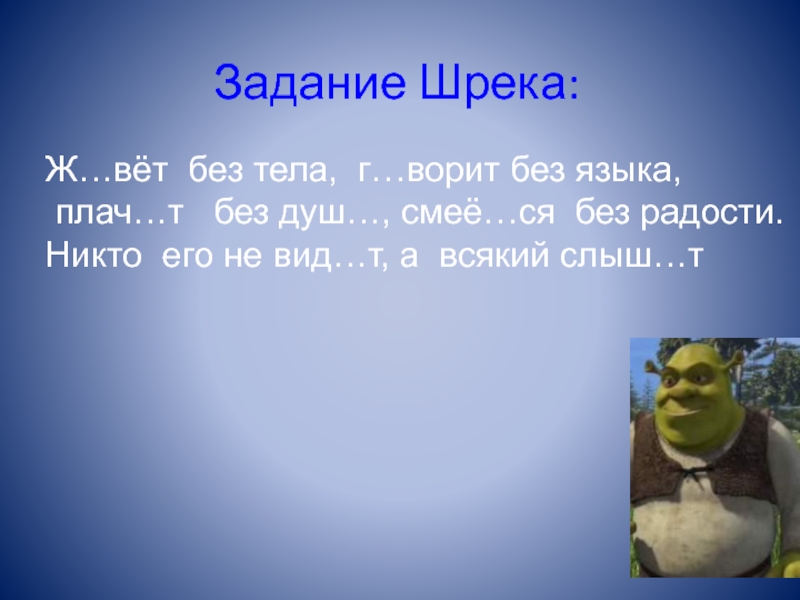 Задание Шрека:

Ж…вёт без тела, г…ворит без языка, плач…т без душ…, смеё…ся без радости. Никто его не вид…т, а всякий слыш…т